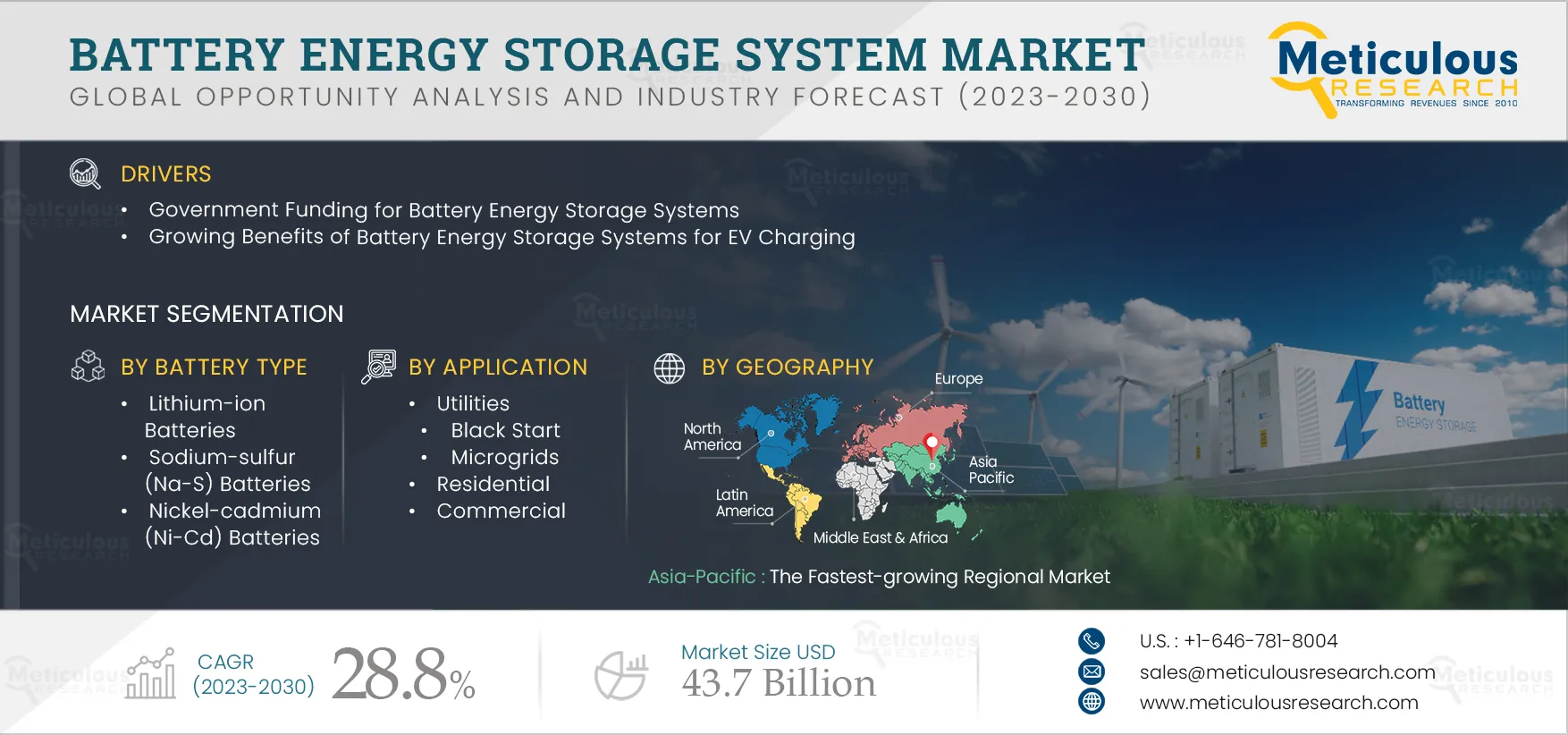 BATTERY ENERGY STORAGE SYSTEM MARKET
GLOBAL OPPORTUNITY ANALYSIS AND INDUSTRY FORECAST (2023-2030)

Meticulous RESEARCH
TRANSFORMING REVENUES SINCE 2010

DRIVERS
• Government Funding for Battery Energy Storage Systems
• Growing Benefits of Battery Energy Storage Systems for EV Charging

MARKET SEGMENTATION

BY BATTERY TYPE
• Lithium-ion Batteries
• Sodium-sulfur (Na-S) Batteries
• Nickel-cadmium (Ni-Cd) Batteries

BY APPLICATION
• Utilities
• Black Start
• Microgrids
• Residential
• Commercial

BY GEOGRAPHY
Europe
North America
Asia Pacific
Latin America
Middle East & Africa

Asia-Pacific : The Fastest-growing Regional Market

Battery
ENERGY STORAGE

CAGR (2023-2030) 28.8%

Market Size USD 43.7 Billion

U.S. : +1-646-781-8004
sales@meticulousresearch.com
www.meticulousresearch.com